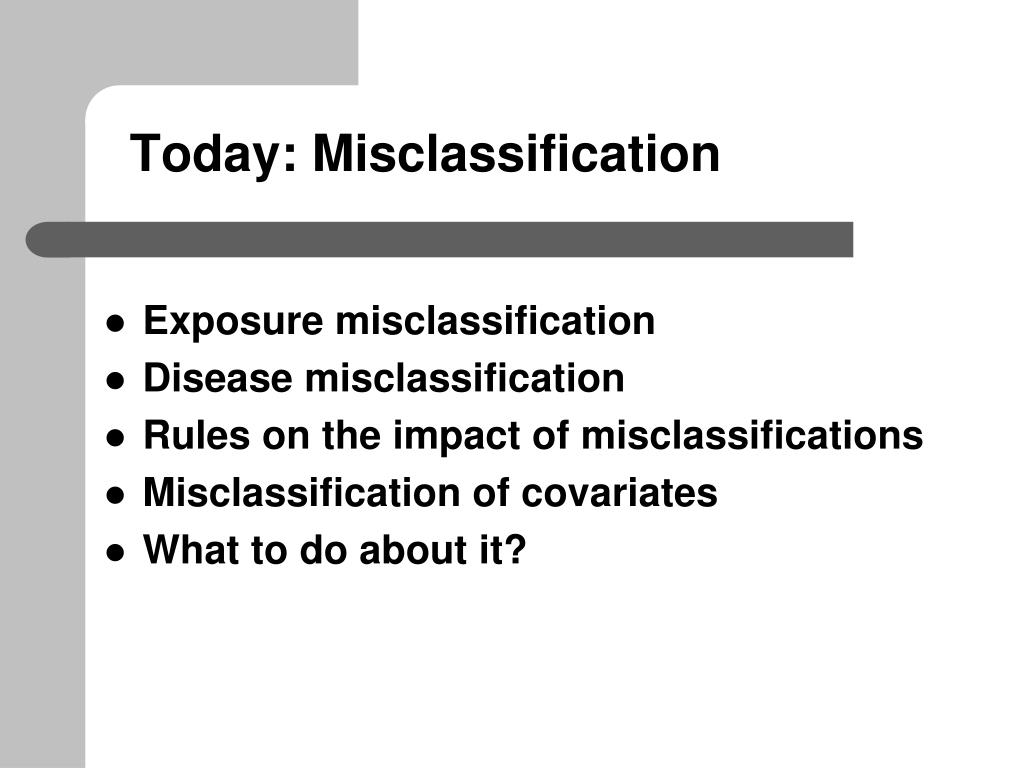 Today: Misclassification

- Exposure misclassification
- Disease misclassification
- Rules on the impact of misclassifications
- Misclassification of covariates
- What to do about it?